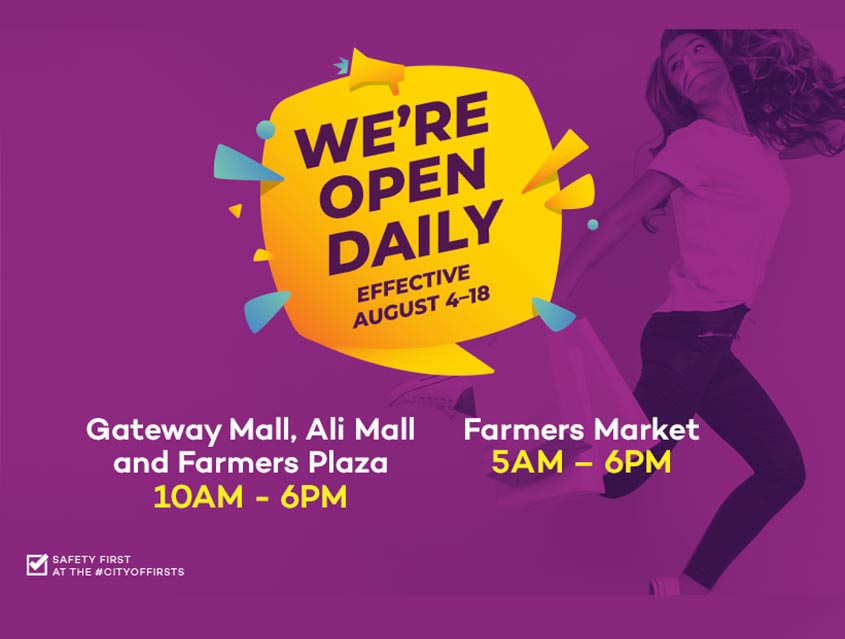 WE'RE OPEN DAILY

EFFECTIVE AUGUST 4–18

Gateway Mall, Ali Mall and Farmers Plaza
10AM - 6PM

Farmers Market
5AM – 6PM

SAFETY FIRST AT THE #CITYOFFIRSTS